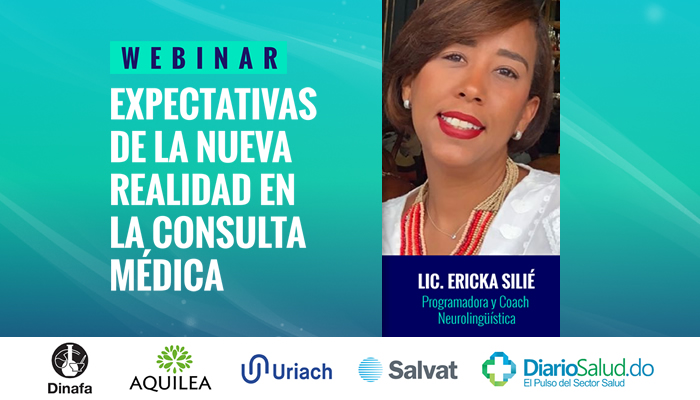 WEBINAR

EXPECTATIVAS DE LA NUEVA REALIDAD EN LA CONSULTA MÉDICA

LIC. ERICKA SILIÉ
Programadora y Coach Neurolingüística

Dinafa
AQUILEA
Uriach
Salvat
DiarioSalud.do
El Pulso del Sector Salud